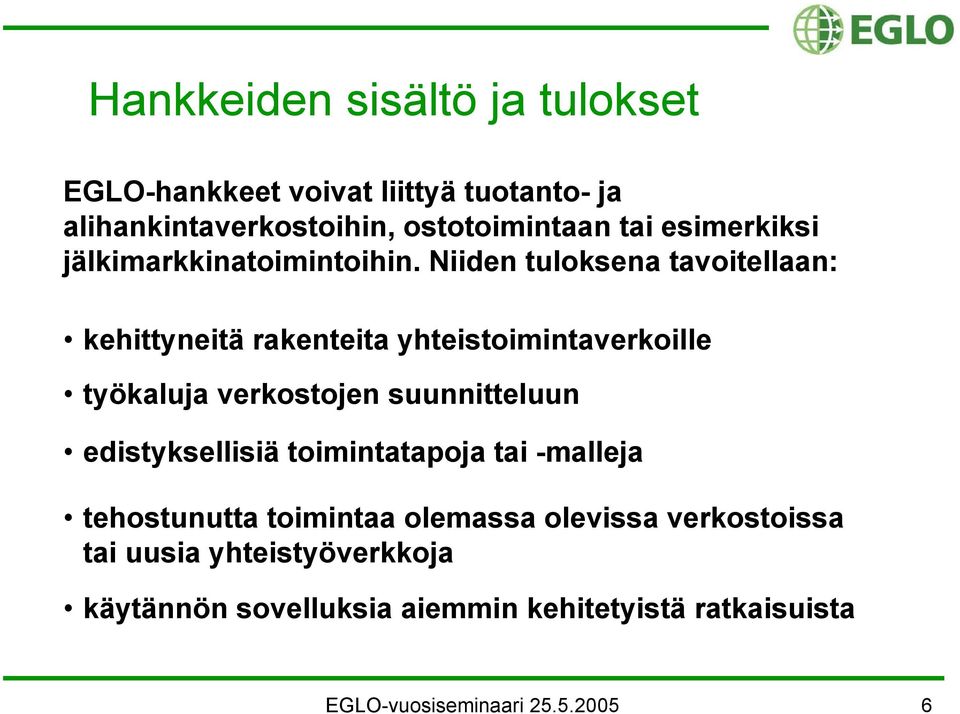 EGLO

Hankkeiden sisältö ja tulokset

EGLO-hankkeet voivat liittyä tuotanto- ja alihankintaverkostoihin, ostotoimintaan tai esimerkiksi jälkimarkkinatoimintoihin. Niiden tuloksena tavoitellaan:

• kehittyneitä rakenteita yhteistoimintaverkoille

• työkaluja verkostojen suunnitteluun

• edistyksellisiä toimintatapoja tai -malleja

• tehostunutta toimintaa olemassa olevissa verkostoissa tai uusia yhteistyöverkkoja

• käytännön sovelluksia aiemmin kehitetyistä ratkaisuista

EGLO-vuosiseminaari 25.5.2005

6